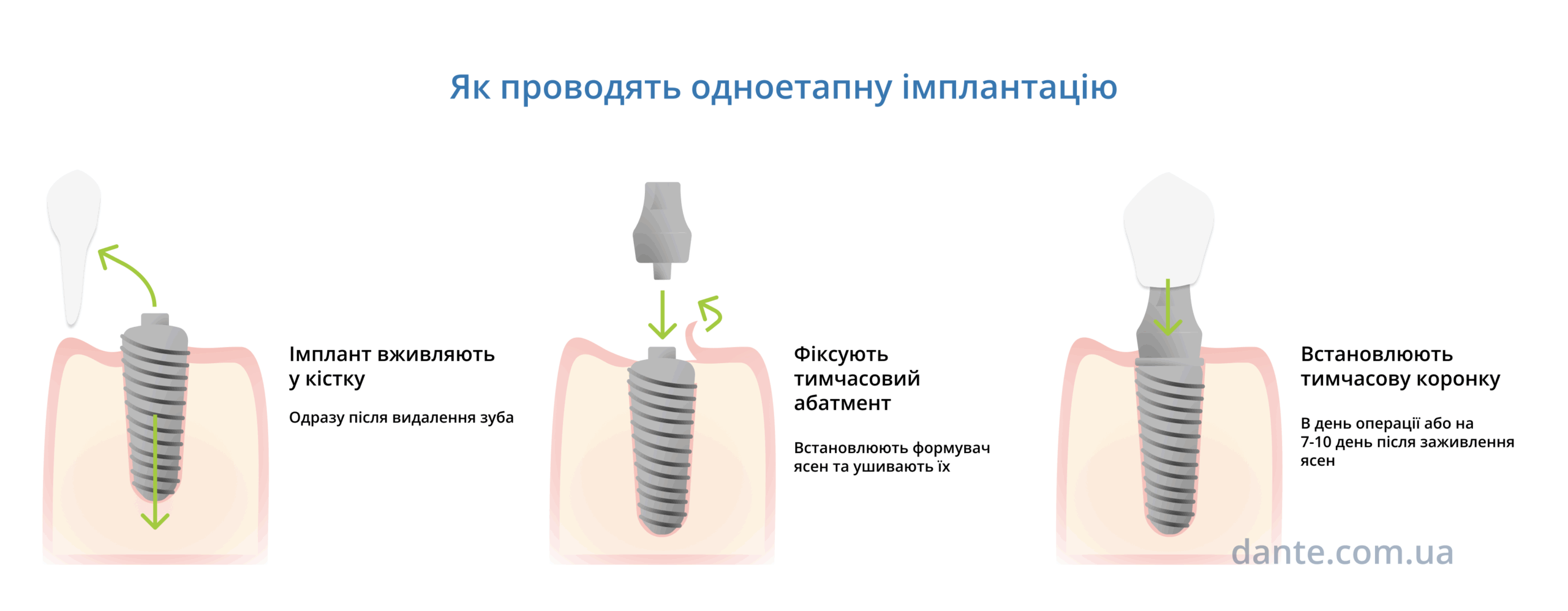 Як проводять одноетапну імплантацію

Імплант вживляють у кістку

Одразу після видалення зуба

Фіксують тимчасовий абатмент

Встановлюють формувач ясен та ушивають їх

Встановлюють тимчасову коронку

В день операції або на 7-10 день після заживлення ясен

dante.com.ua